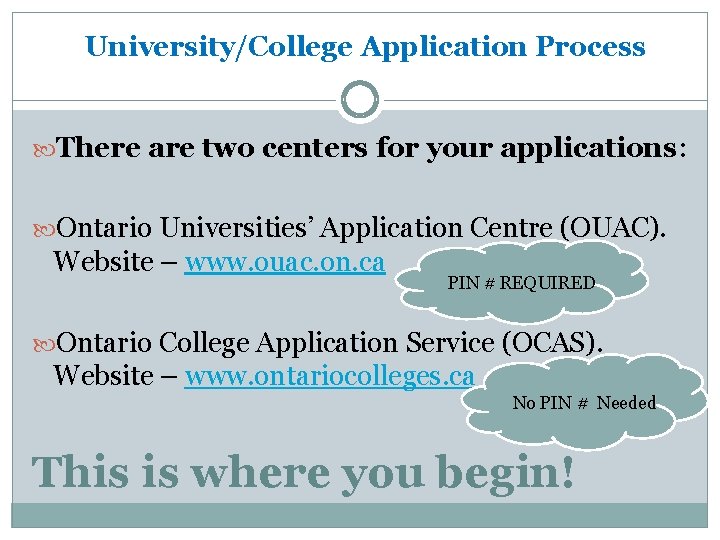 University/College Application Process

There are two centers for your applications:

Ontario Universities' Application Centre (OUAC). Website – www.ouac.on.ca

PIN # REQUIRED

Ontario College Application Service (OCAS). Website – www.ontariocolleges.ca

No PIN # Needed

This is where you begin!